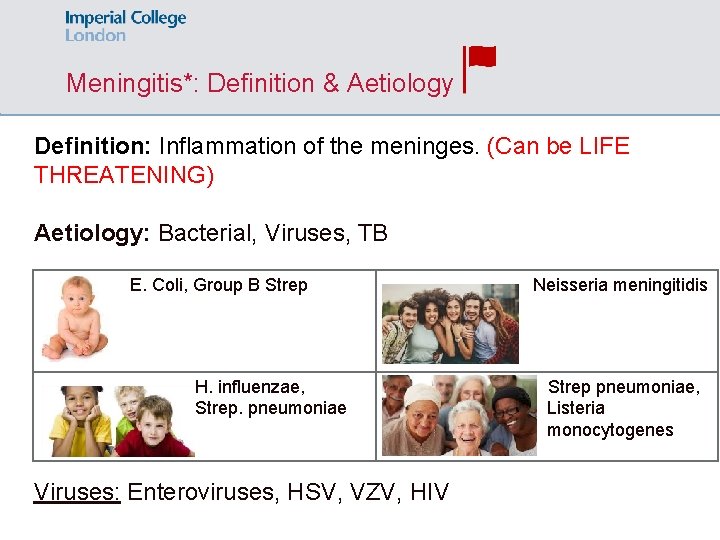 Imperial College London

Meningitis*: Definition & Aetiology

Definition: Inflammation of the meninges. (Can be LIFE THREATENING)

Aetiology: Bacterial, Viruses, TB

| E. Coli, Group B Strep | Neisseria meningitidis |
|---|---|
| H. influenzae, Strep. pneumoniae | Strep pneumoniae, Listeria monocytogenes |

Viruses: Enteroviruses, HSV, VZV, HIV